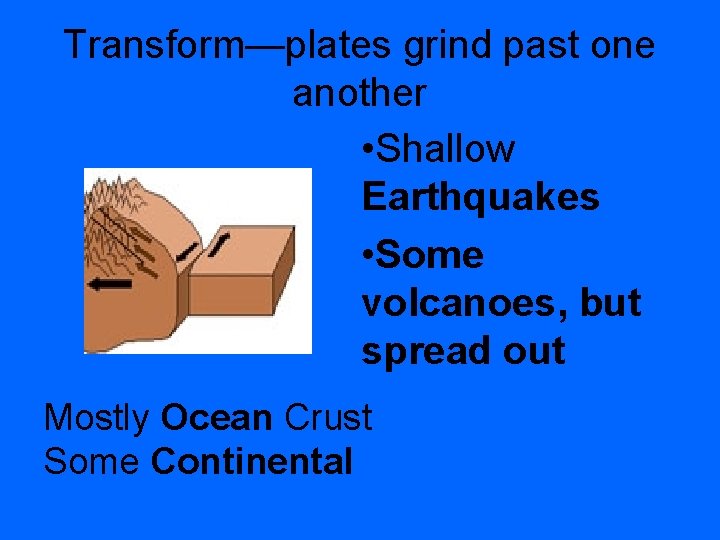 Transform—plates grind past one another

•Shallow Earthquakes

•Some volcanoes, but spread out

Mostly Ocean Crust
Some Continental